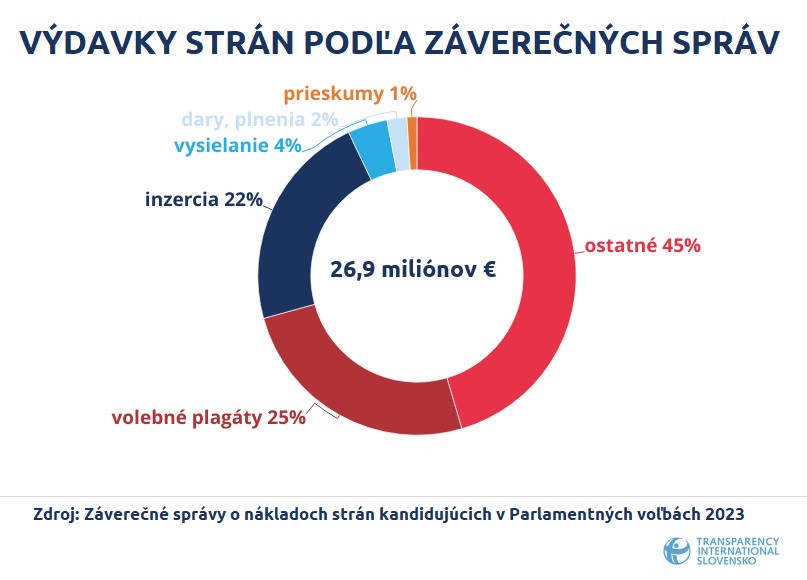 VÝDAVKY STRÁN PODĽA ZÁVEREČNÝCH SPRÁV

prieskumy 1%
dary, plnenia 2%
vysielanie 4%
inzercia 22%
ostatné 45%
26,9 miliónov €
volebné plagáty 25%

Zdroj: Záverečné správy o nákladoch strán kandidujúcich v Parlamentných voľbách 2023

TRANSPARENCY INTERNATIONAL SLOVENSKO